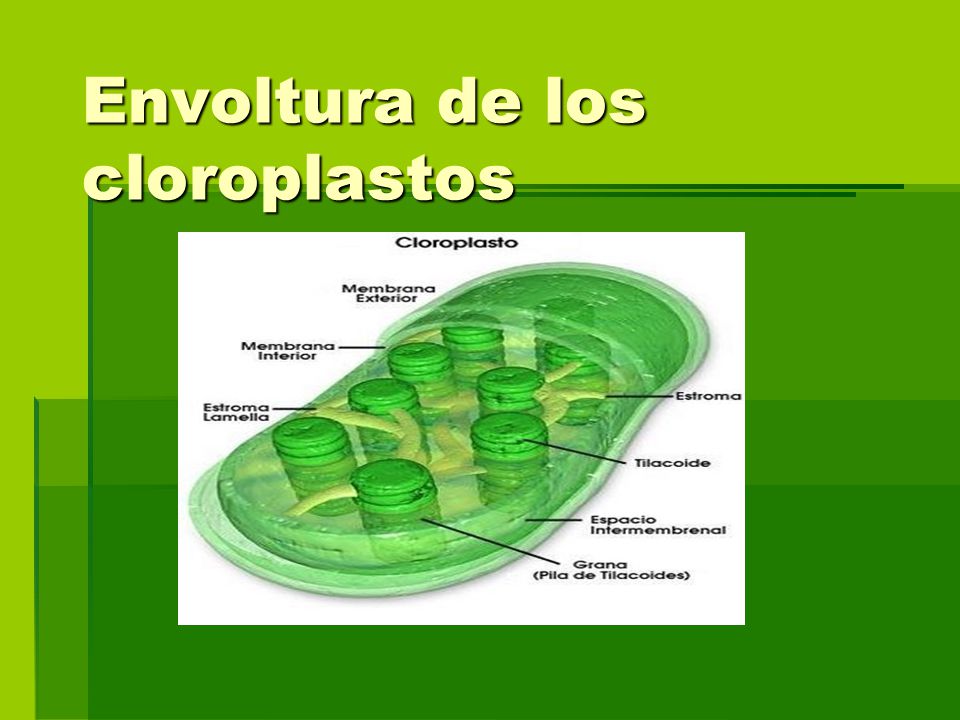 Envoltura de los cloroplastos

Cloroplasto

Membrana Exterior

Membrana Interior

Estroma Lamella

Estroma

Tilacoide

Espacio Intermembrenal

Grana (Pila de Tilacoides)